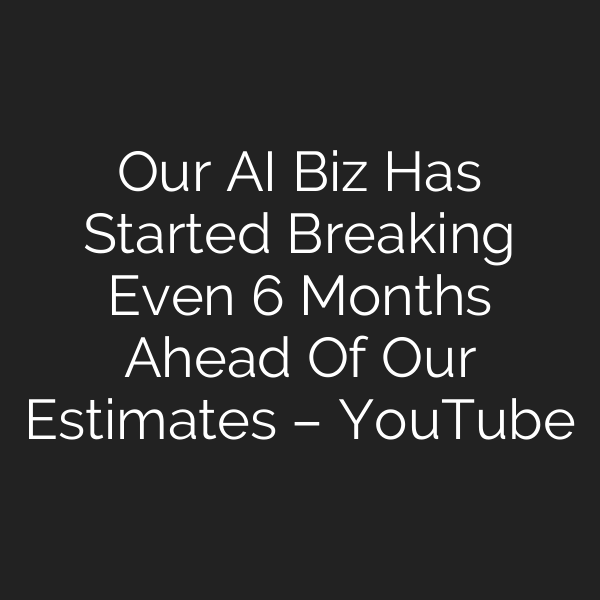 Our AI Biz Has Started Breaking Even 6 Months Ahead Of Our Estimates – YouTube